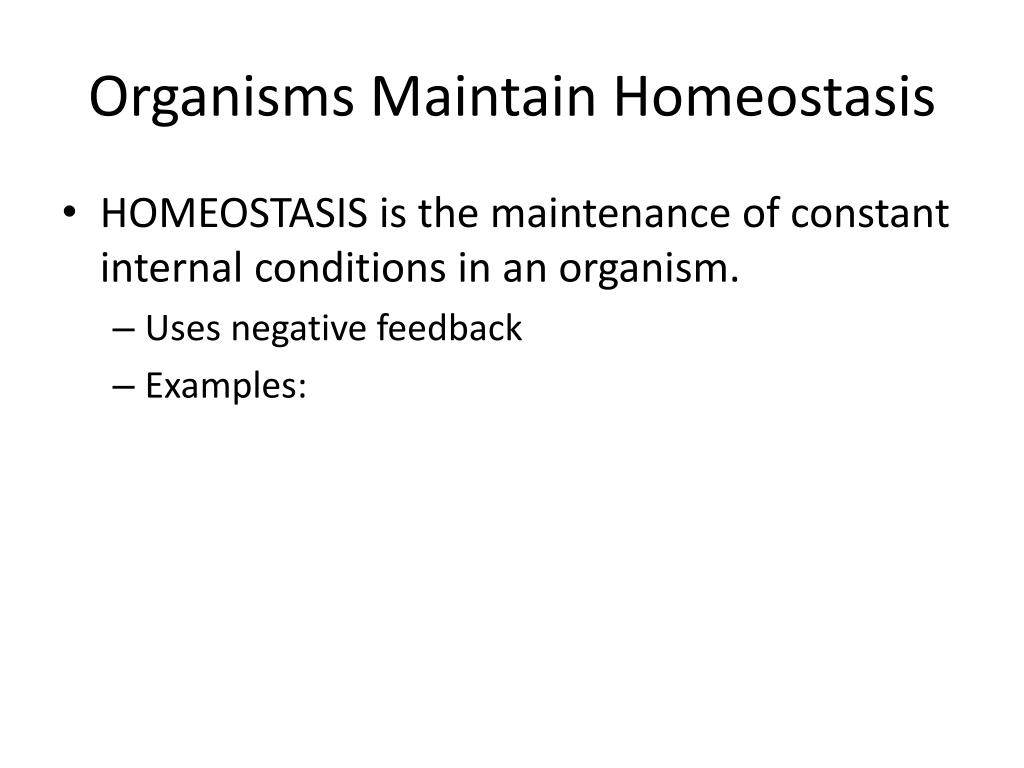 Organisms Maintain Homeostasis

• HOMEOSTASIS is the maintenance of constant internal conditions in an organism.
– Uses negative feedback
– Examples: